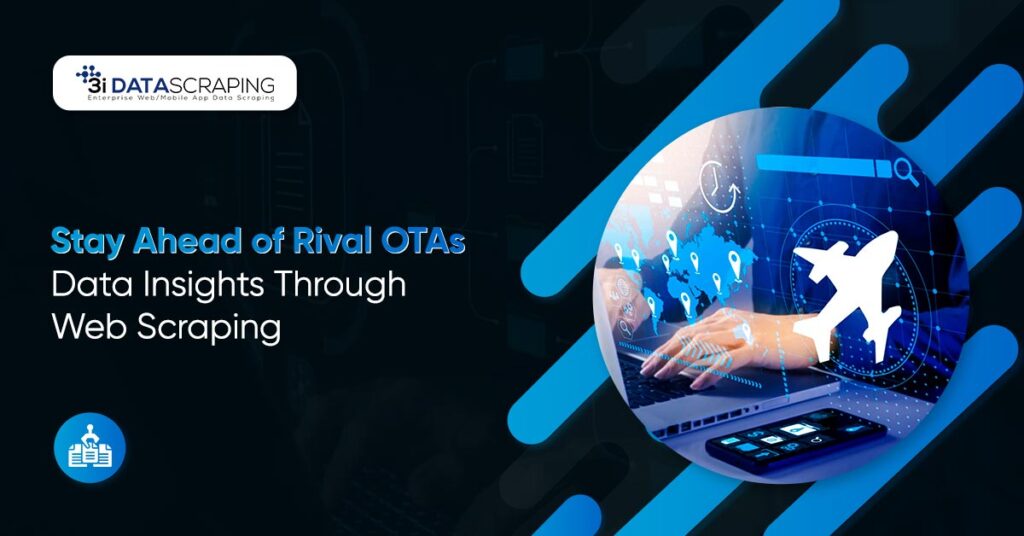 3i DATASCRAPING
Enterprise Web/Mobile App Data Scraping

Stay Ahead of Rival OTAs
Data Insights Through Web Scraping